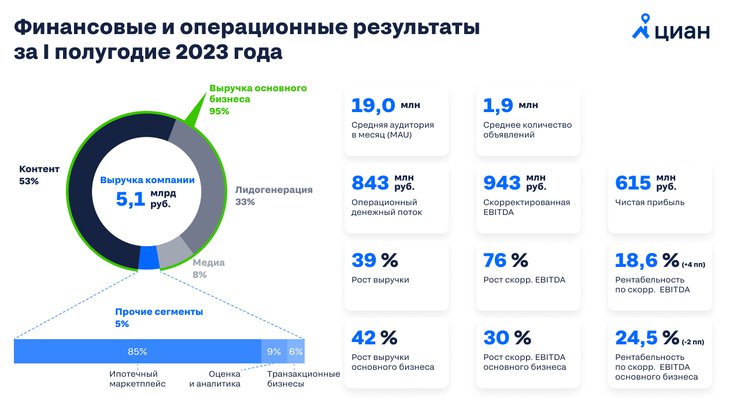 Финансовые и операционные результаты за I полугодие 2023 года

циан

Выручка основного бизнеса
95%

Контент
53%

Выручка компании
5,1 млрд руб.

Лидогенерация
33%

Медиа
8%

Прочие сегменты
5%

85%

9%

6%

Ипотечный маркетплейс

Оценка и аналитика

Транзакционные бизнесы

19,0 млн
Средняя аудитория в месяц (MAU)

1,9 млн
Среднее количество объявлений

843 млн руб.
Операционный денежный поток

943 млн руб.
Скорректированная EBITDA

615 млн руб.
Чистая прибыль

39 %
Рост выручки

76 %
Рост скорр. EBITDA

18,6 % (+4 пп)
Рентабельность по скорр. EBITDA

42 %
Рост выручки основного бизнеса

30 %
Рост скорр. EBITDA основного бизнеса

24,5 % (-2 пп)
Рентабельность по скорр. EBITDA основного бизнеса